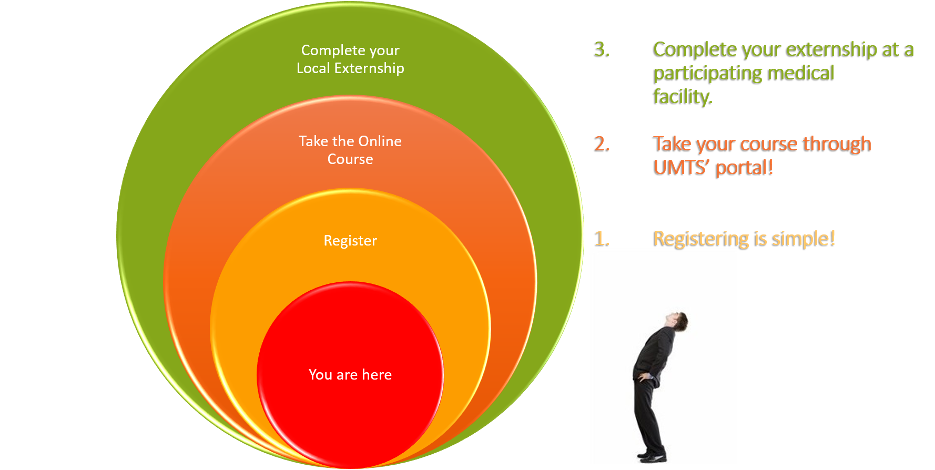 Complete your Local Externship

Take the Online Course

Register

You are here

3. Complete your externship at a participating medical facility.

2. Take your course through UMTS' portal!

1. Registering is simple!